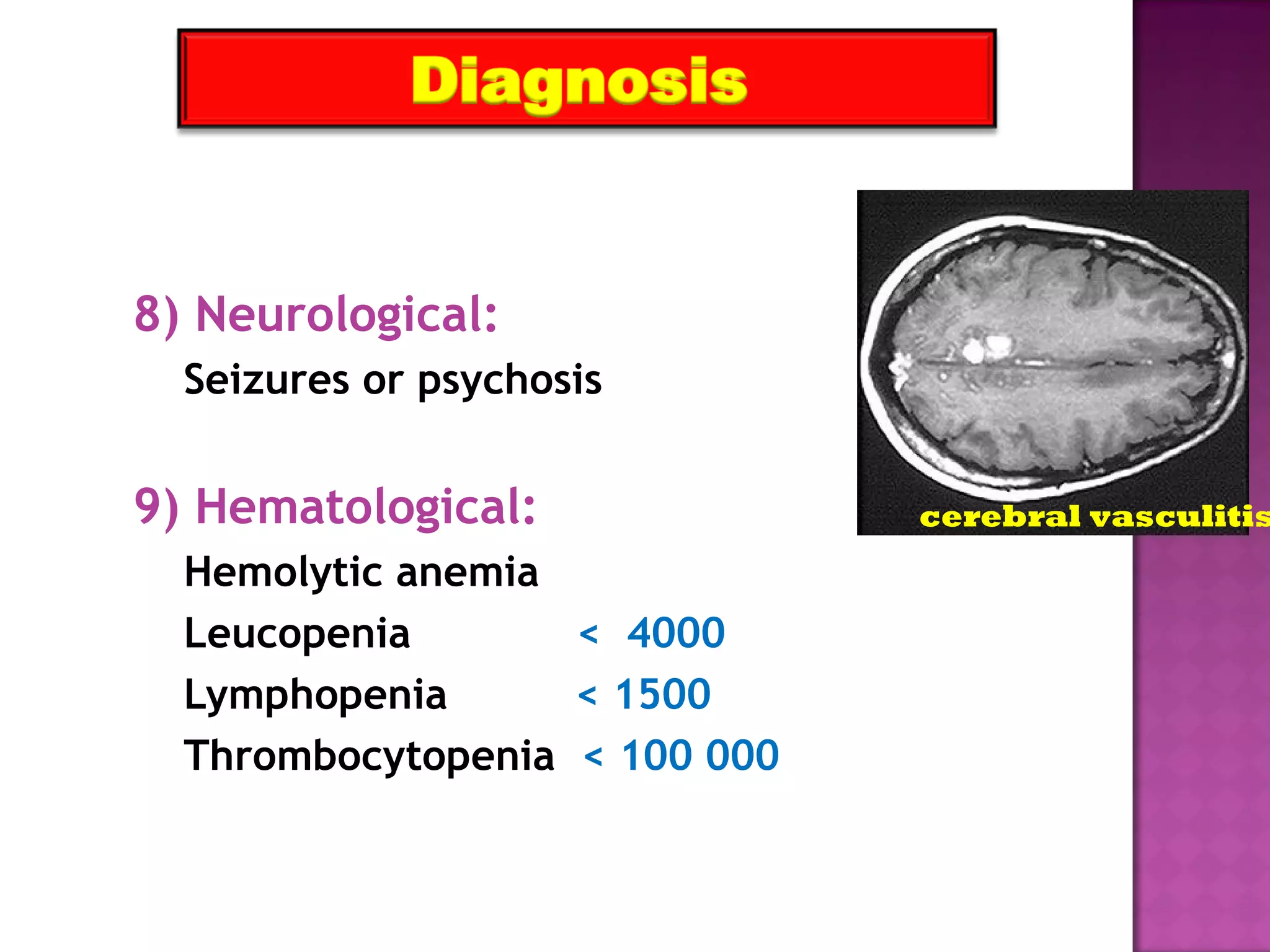 Diagnosis

8) Neurological:

Seizures or psychosis

9) Hematological:

Hemolytic anemia

Leucopenia < 4000

Lymphopenia < 1500

Thrombocytopenia < 100 000

cerebral vasculitis